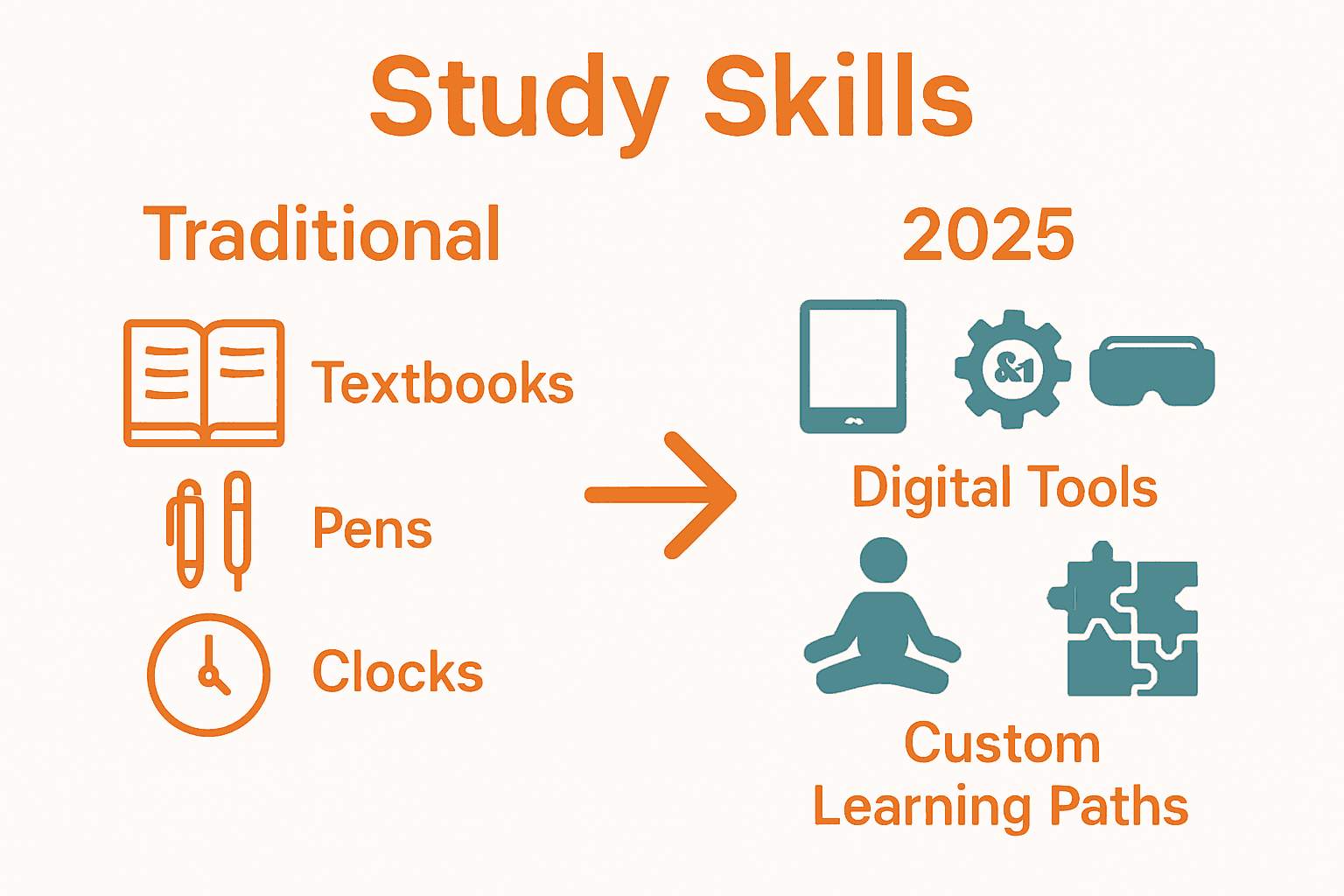 Study Skills

Traditional

Textbooks

Pens

Clocks

2025

&1

Digital Tools

Custom Learning Paths